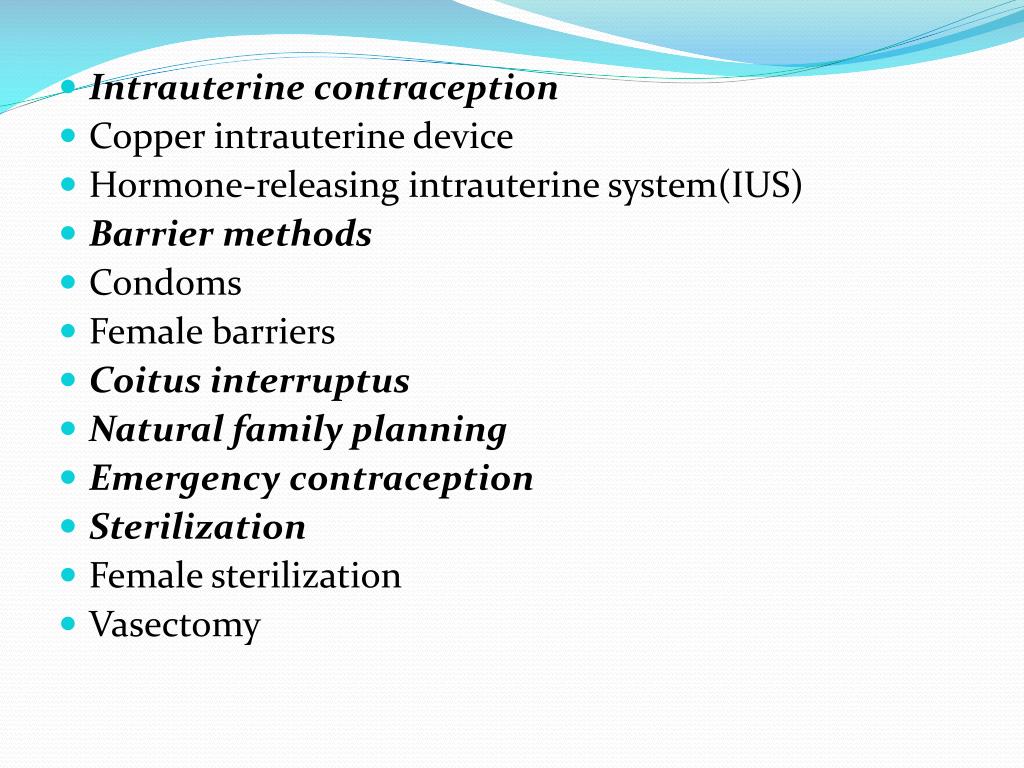 - Intrauterine contraception
- Copper intrauterine device
- Hormone-releasing intrauterine system(IUS)
- Barrier methods
- Condoms
- Female barriers
- Coitus interruptus
- Natural family planning
- Emergency contraception
- Sterilization
- Female sterilization
- Vasectomy